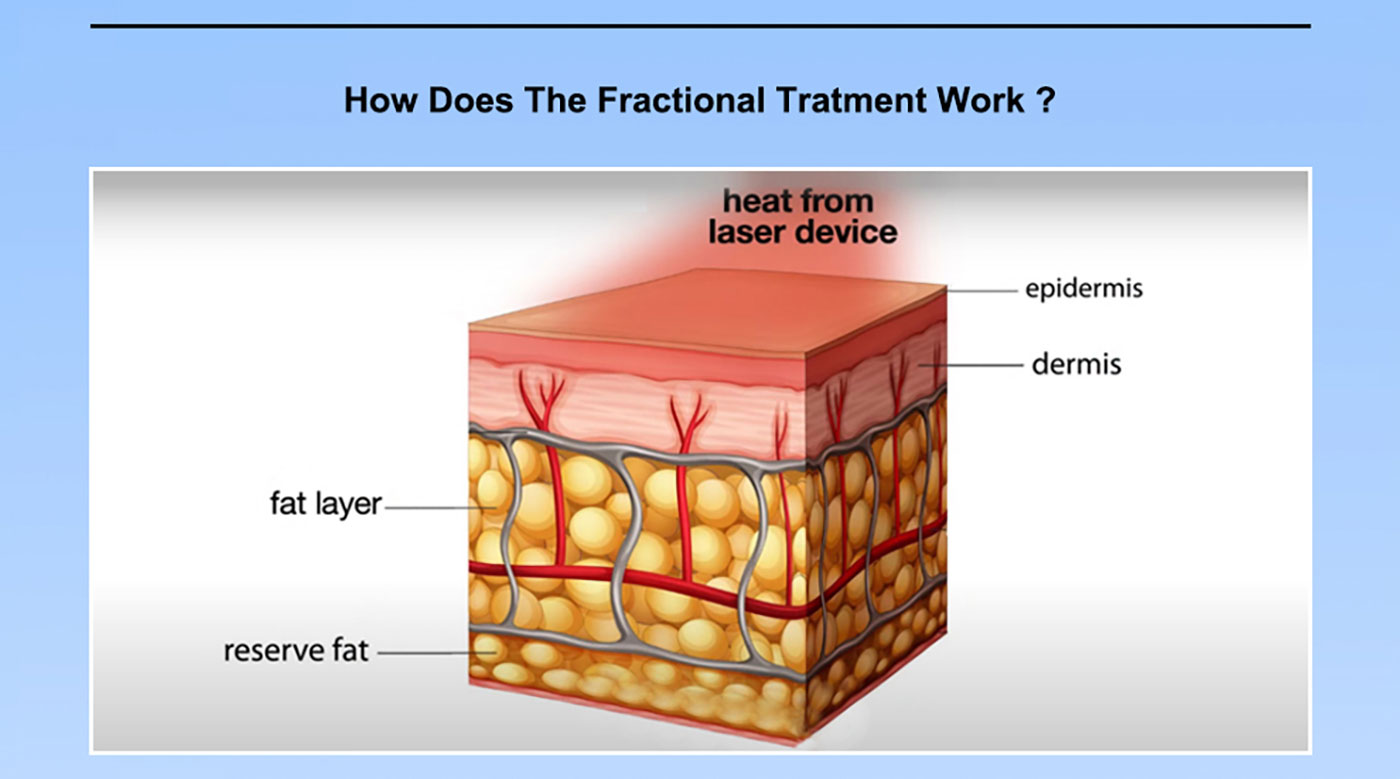 How Does The Fractional Tratment Work ?

heat from laser device

epidermis

dermis

fat layer

reserve fat